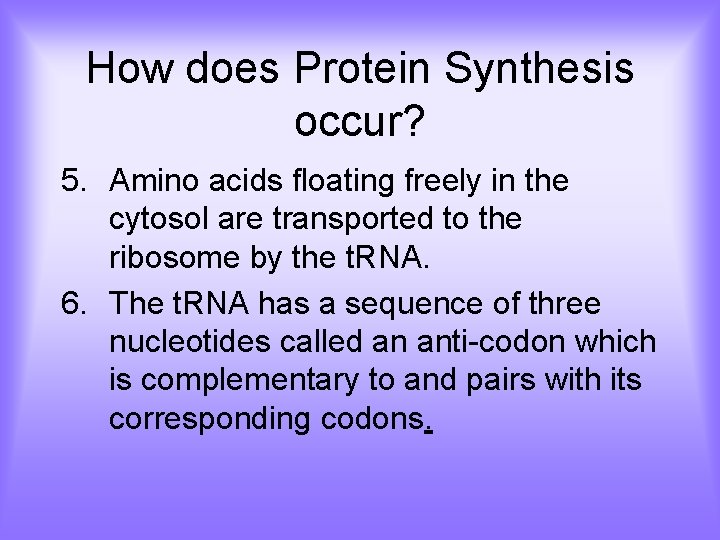 How does Protein Synthesis occur?

5. Amino acids floating freely in the cytosol are transported to the ribosome by the tRNA.

6. The tRNA has a sequence of three nucleotides called an anti-codon which is complementary to and pairs with its corresponding codons.